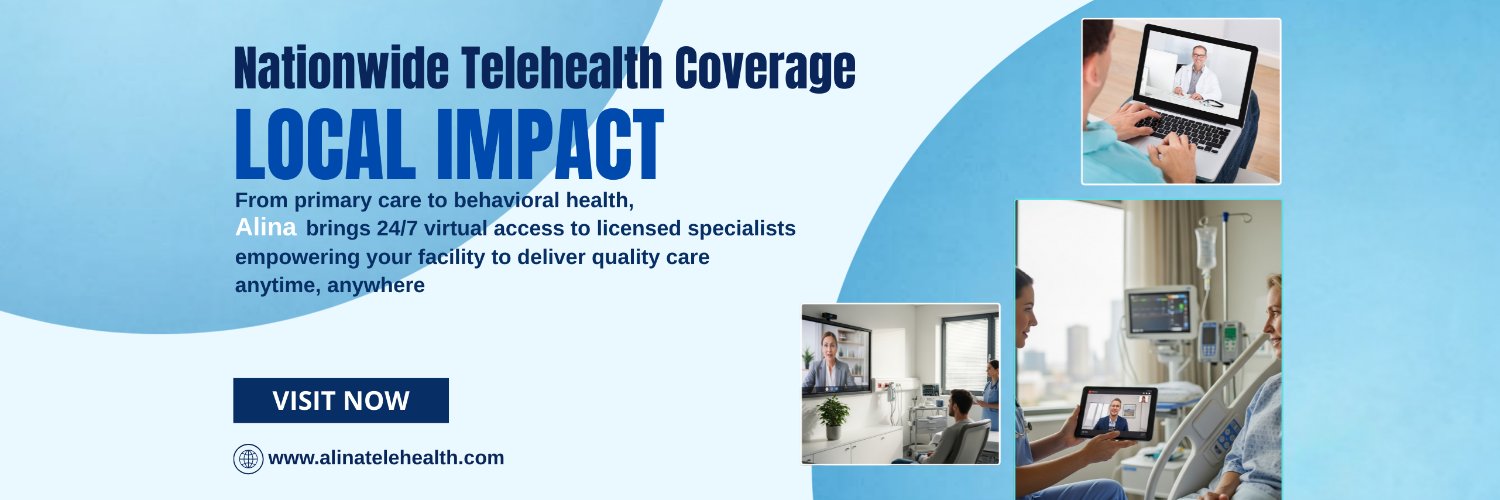 Nationwide Telehealth Coverage
LOCAL IMPACT

From primary care to behavioral health, Alina brings 24/7 virtual access to licensed specialists empowering your facility to deliver quality care anytime, anywhere

VISIT NOW

www.alinatelehealth.com